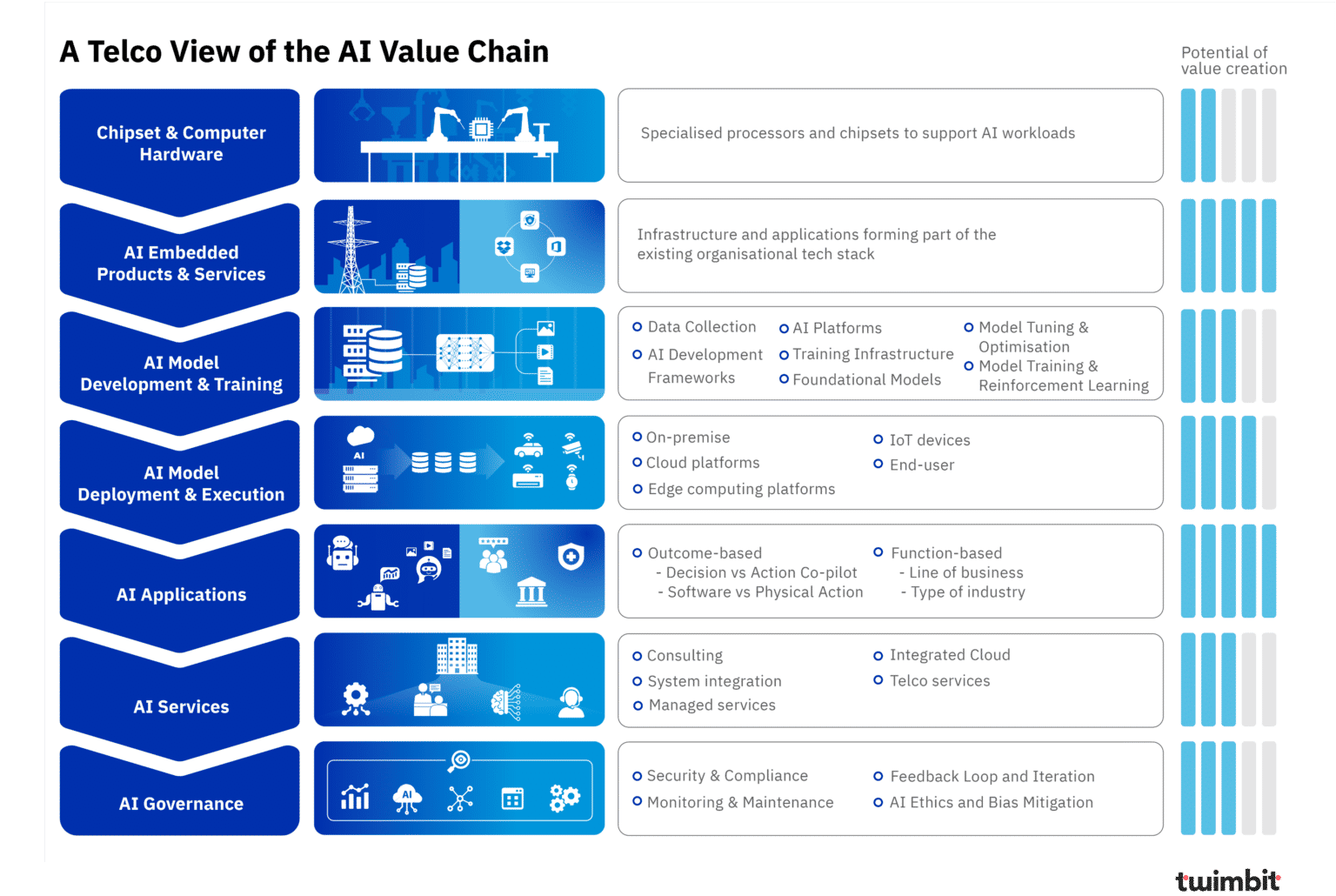 A Telco View of the AI Value Chain

Potential of value creation

Chipset & Computer Hardware

Specialised processors and chipsets to support AI workloads

AI Embedded Products & Services

Infrastructure and applications forming part of the existing organisational tech stack

AI Model Development & Training

Data Collection
AI Development Frameworks
AI Platforms
Training Infrastructure
Foundational Models
Model Tuning & Optimisation
Model Training & Reinforcement Learning

AI Model Deployment & Execution

AI

On-premise
Cloud platforms
Edge computing platforms
IoT devices
End-user

AI Applications

Outcome-based
- Decision vs Action Co-pilot
- Software vs Physical Action
Function-based
- Line of business
- Type of industry

AI Services

Consulting
System integration
Managed services
Integrated Cloud
Telco services

AI Governance

AI

Security & Compliance
Monitoring & Maintenance
Feedback Loop and Iteration
AI Ethics and Bias Mitigation

twimbit